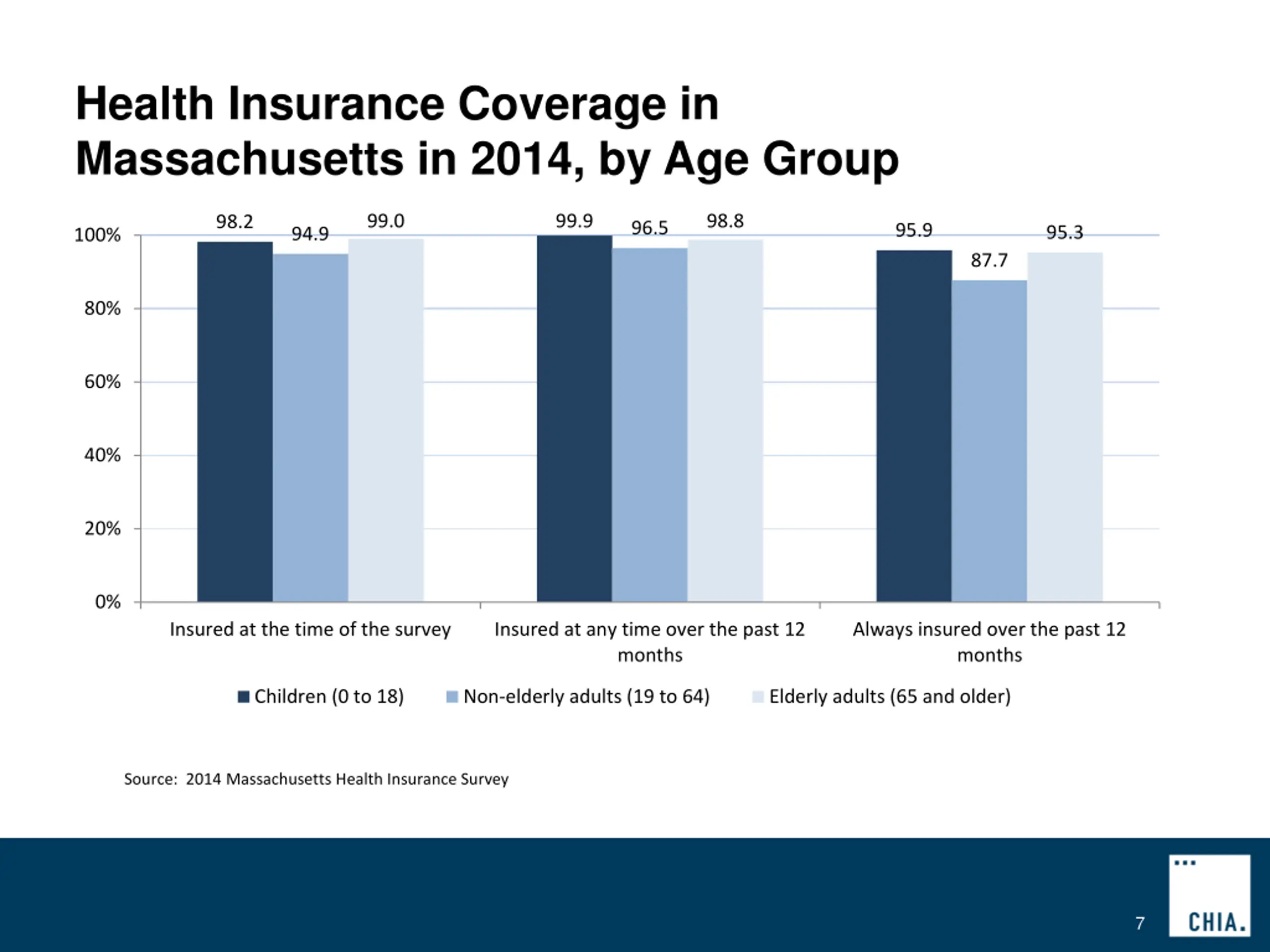 Health Insurance Coverage in Massachusetts in 2014, by Age Group

100%
80%
60%
40%
20%
0%

98.2
94.9
99.0
99.9
96.5
98.8
95.9
87.7
95.3

Insured at the time of the survey
Insured at any time over the past 12 months
Always insured over the past 12 months

Children (0 to 18)
Non-elderly adults (19 to 64)
Elderly adults (65 and older)

Source: 2014 Massachusetts Health Insurance Survey

7

CHIA.